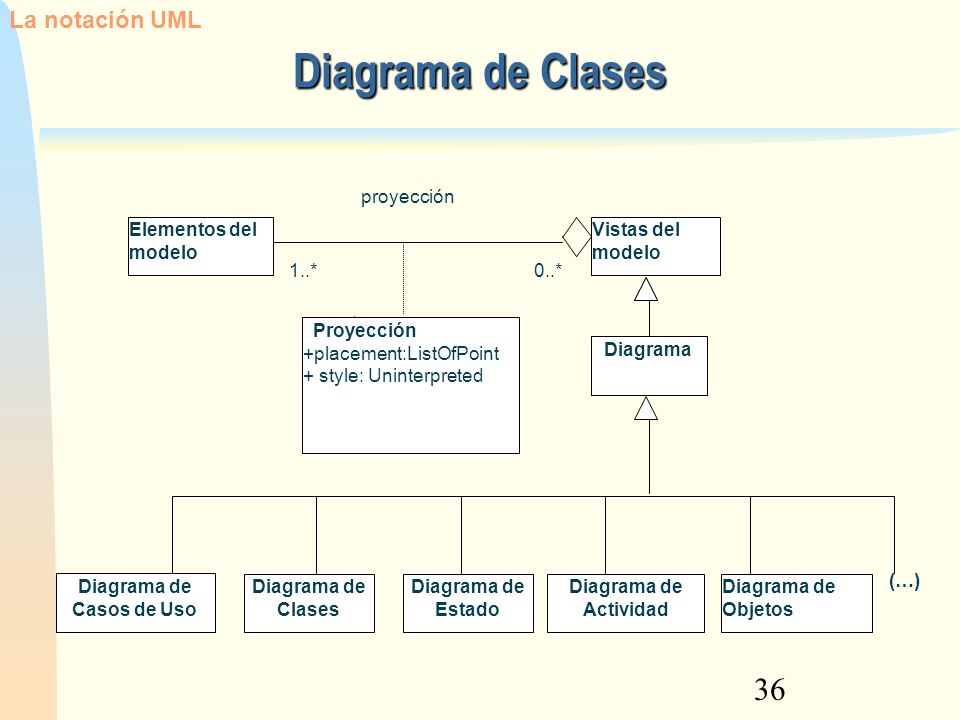 La notación UML

Diagrama de Clases

proyección

Elementos del modelo

1..*

0..*

Vistas del modelo

Proyección
+placement:ListOfPoint
+ style: Uninterpreted

Diagrama

Diagrama de Casos de Uso

Diagrama de Clases

Diagrama de Estado

Diagrama de Actividad

Diagrama de Objetos

(...)

36